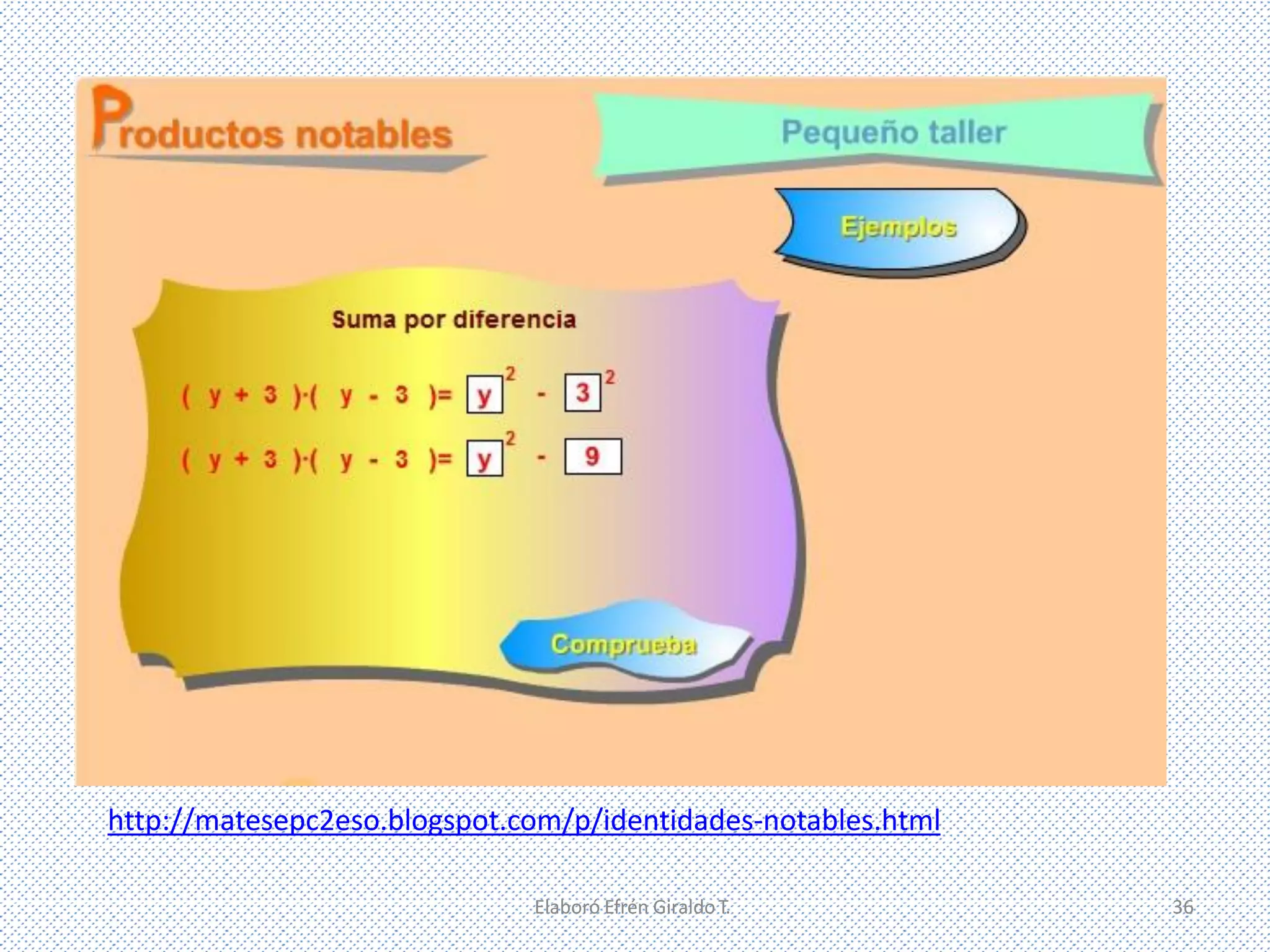 Productos notables

Pequeño taller

Ejemplos

Suma por diferencia

$( y + 3 )\cdot( y - 3 )= y^2 - 3^2$

$( y + 3 )\cdot( y - 3 )= y^2 - 9$

Comprueba

http://matesepc2eso.blogspot.com/p/identidades-notables.html

Elaboró Efrén Giraldo T.

36